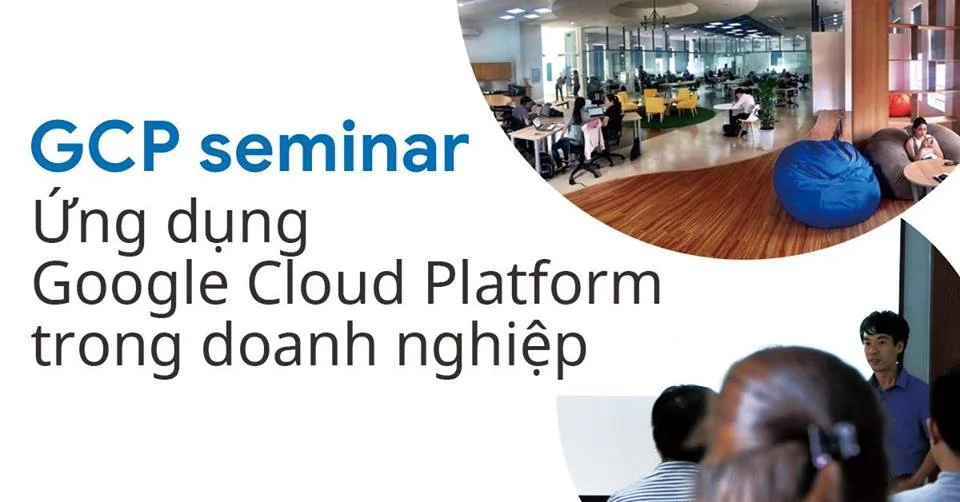 GCP seminar
Ứng dụng
Google Cloud Platform
trong doanh nghiệp